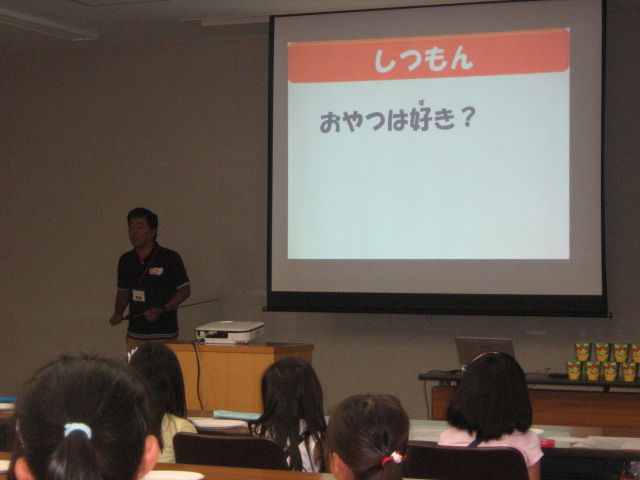 しつもん

おやつは好き？